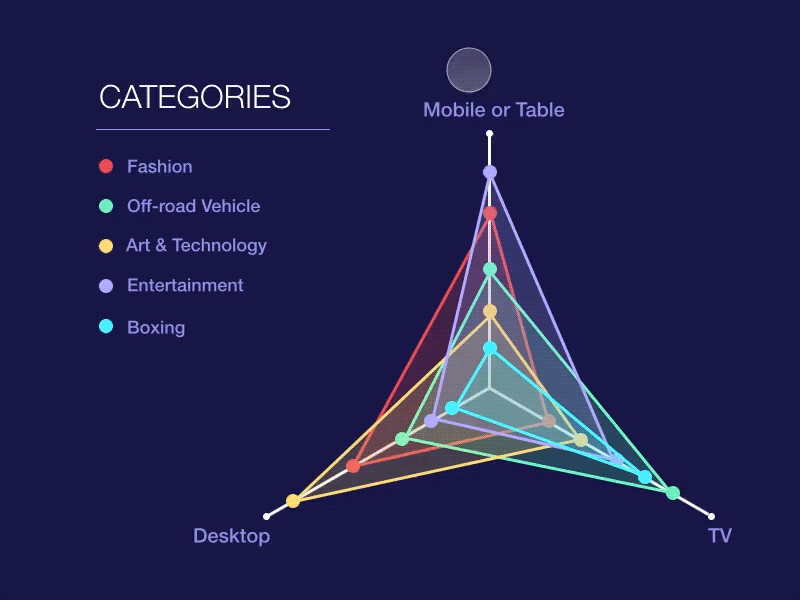 CATEGORIES

Fashion

Off-road Vehicle

Art & Technology

Entertainment

Boxing

Mobile or Table

Desktop

TV